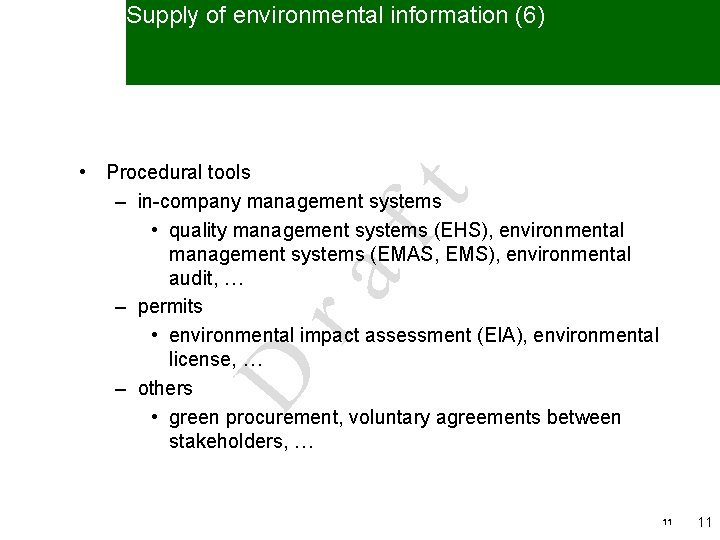 Supply of environmental information (6)

• Procedural tools
– in-company management systems
• quality management systems (EHS), environmental management systems (EMAS, EMS), environmental audit, …
– permits
• environmental impact assessment (EIA), environmental license, …
– others
• green procurement, voluntary agreements between stakeholders, …

Draft

11 11